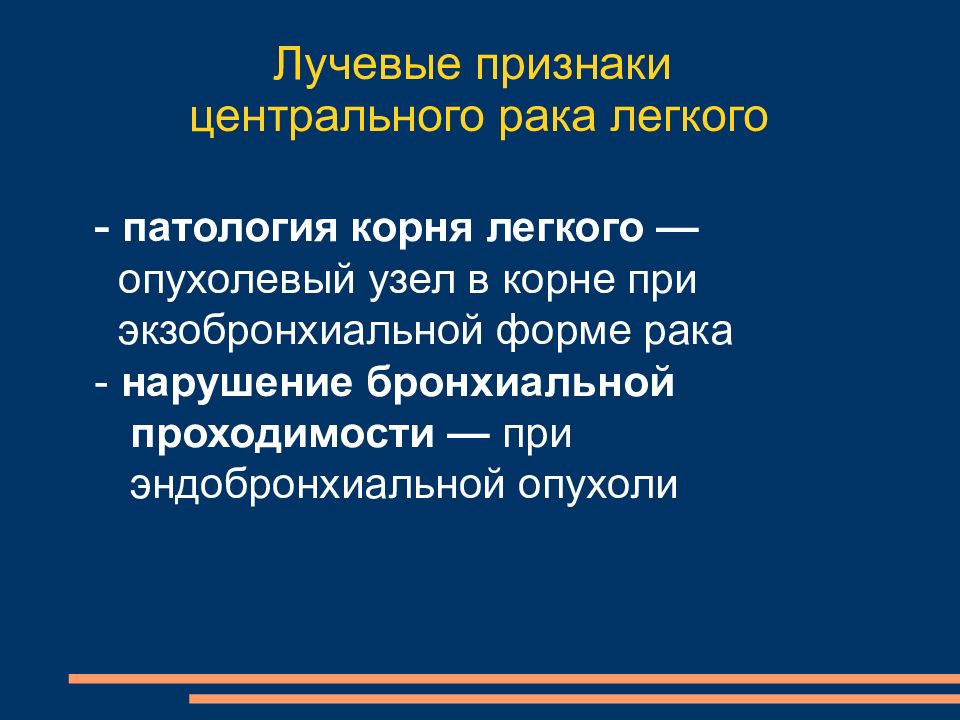 Лучевые признаки центрального рака легкого

- патология корня легкого — опухолевый узел в корне при экзобронхиальной форме рака
- нарушение бронхиальной проходимости — при эндобронхиальной опухоли